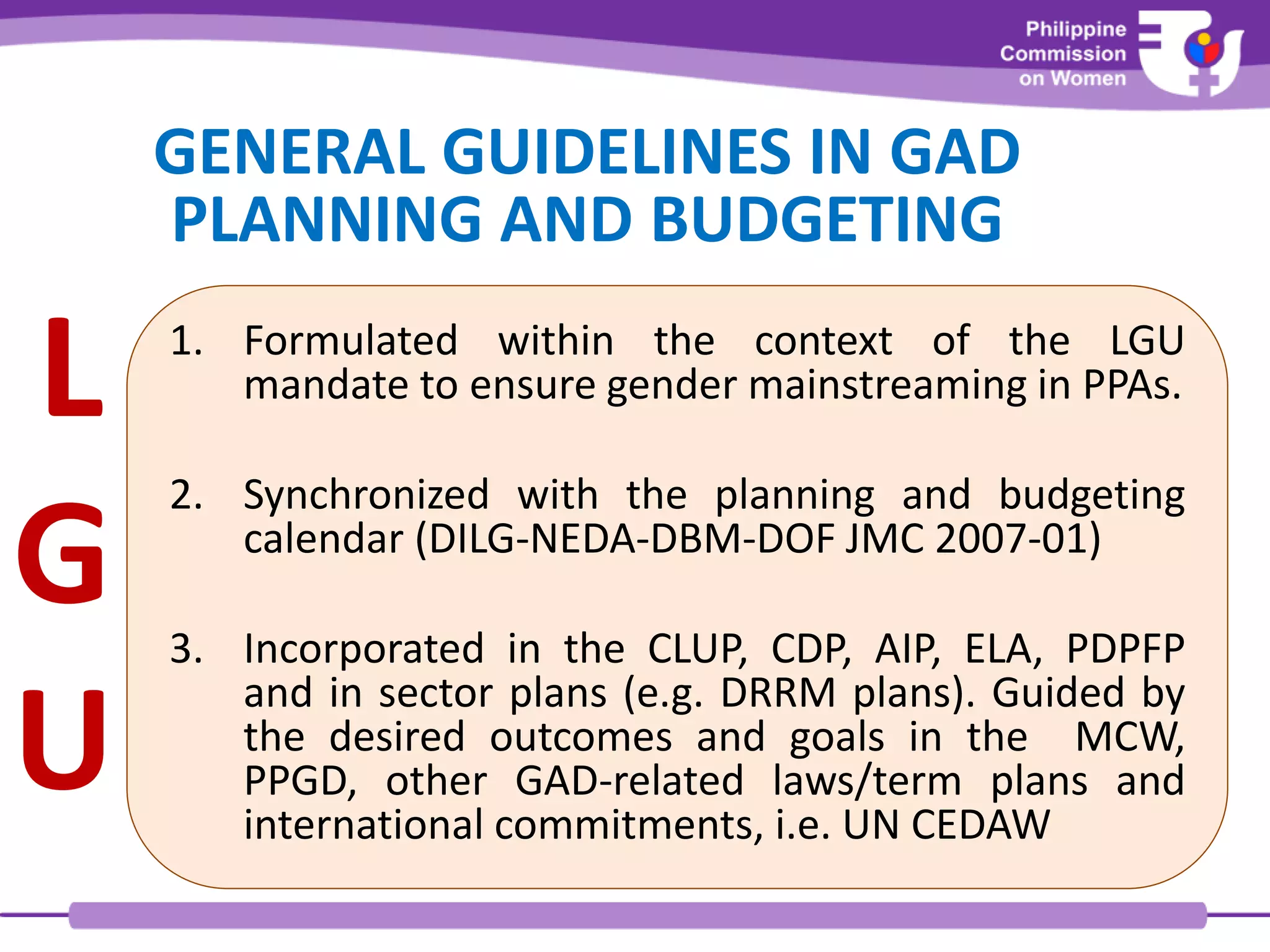 Philippine Commission on Women

GENERAL GUIDELINES IN GAD PLANNING AND BUDGETING

L
G
U

1. Formulated within the context of the LGU mandate to ensure gender mainstreaming in PPAs.

2. Synchronized with the planning and budgeting calendar (DILG-NEDA-DBM-DOF JMC 2007-01)

3. Incorporated in the CLUP, CDP, AIP, ELA, PDPFP and in sector plans (e.g. DRRM plans). Guided by the desired outcomes and goals in the MCW, PPGD, other GAD-related laws/term plans and international commitments, i.e. UN CEDAW